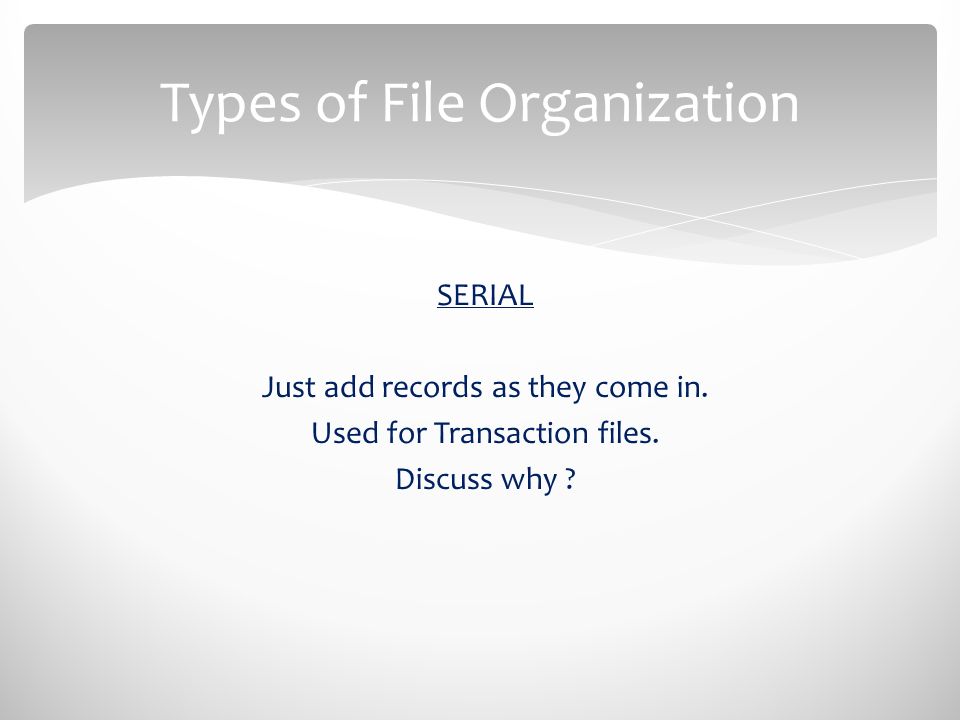 Types of File Organization

SERIAL

Just add records as they come in.
Used for Transaction files.
Discuss why ?